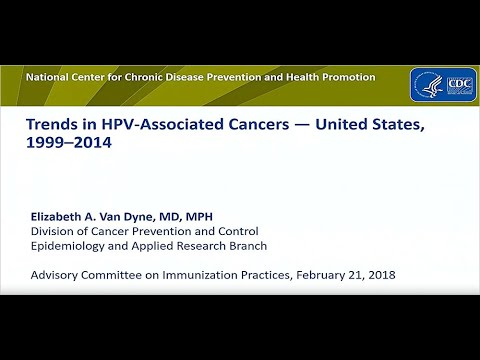 National Center for Chronic Disease Prevention and Health Promotion

CDC

Trends in HPV-Associated Cancers — United States, 1999–2014

Elizabeth A. Van Dyne, MD, MPH
Division of Cancer Prevention and Control
Epidemiology and Applied Research Branch

Advisory Committee on Immunization Practices, February 21, 2018